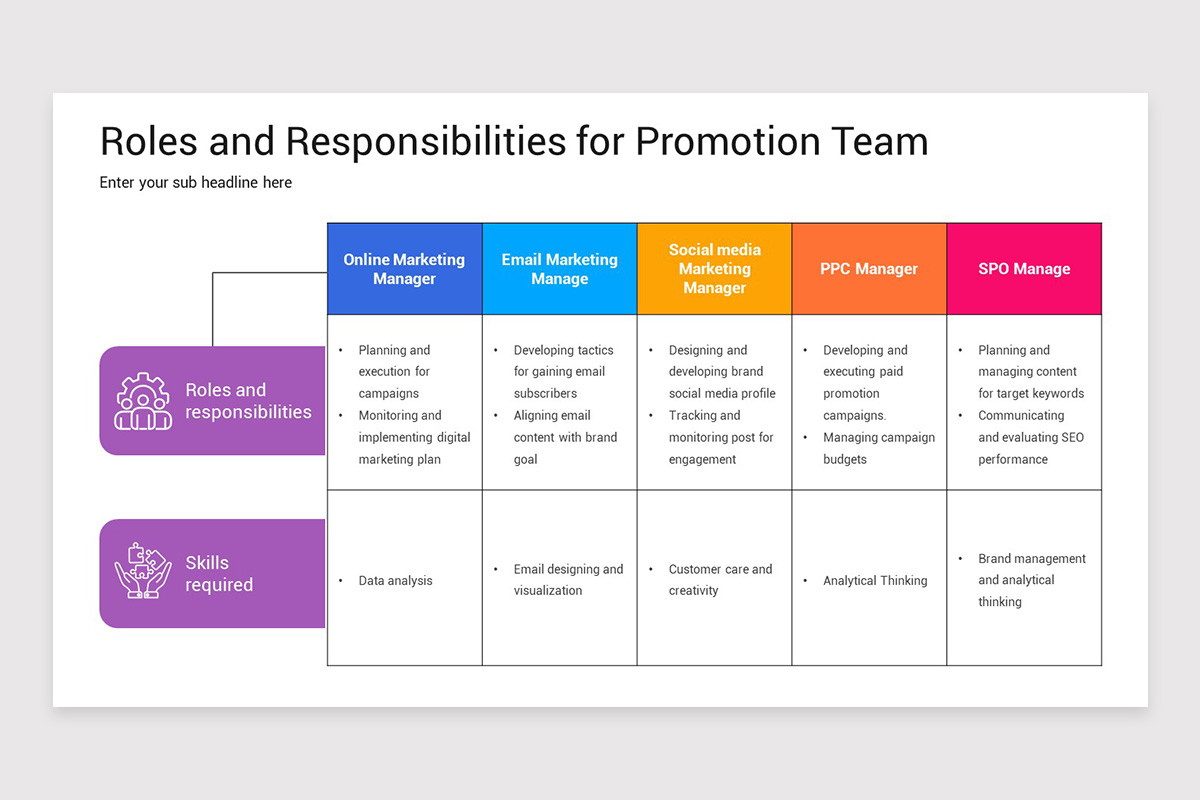 Roles and Responsibilities for Promotion Team

Enter your sub headline here

|  | Online Marketing Manager | Email Marketing Manage | Social media Marketing Manager | PPC Manager | SPO Manage |
|---|---|---|---|---|---|
| Roles and responsibilities | • Planning and execution for campaigns • Monitoring and implementing digital marketing plan | • Developing tactics for gaining email subscribers • Aligning email content with brand goal | • Designing and developing brand social media profile • Tracking and monitoring post for engagement | • Developing and executing paid promotion campaigns. • Managing campaign budgets | • Planning and managing content for target keywords • Communicating and evaluating SEO performance |
| Skills required | • Data analysis | • Email designing and visualization | • Customer care and creativity | • Analytical Thinking | • Brand management and analytical thinking |